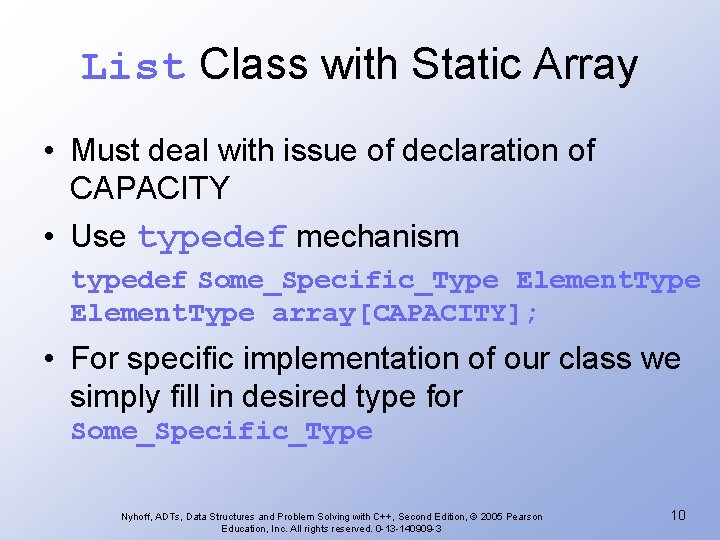 List Class with Static Array

• Must deal with issue of declaration of CAPACITY

• Use typedef mechanism

typedef Some_Specific_Type ElementType
ElementType array[CAPACITY];

• For specific implementation of our class we simply fill in desired type for Some_Specific_Type

Nyhoff, ADTs, Data Structures and Problem Solving with C++, Second Edition, © 2005 Pearson Education, Inc. All rights reserved. 0-13-140909-3

10